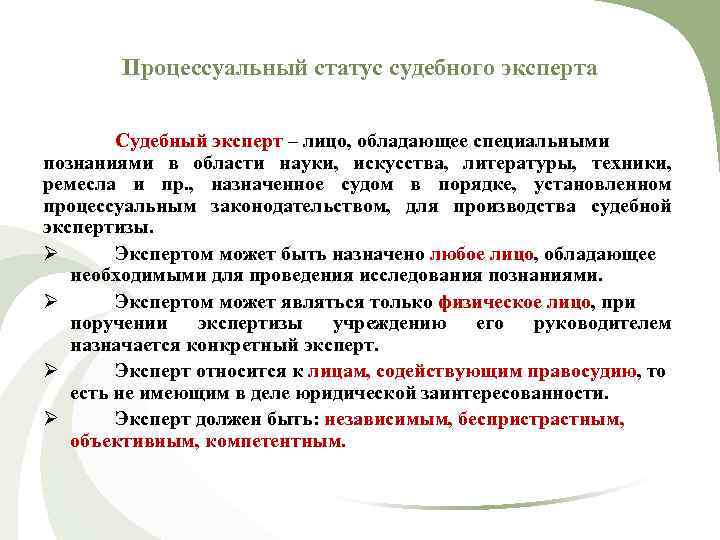 Процессуальный статус судебного эксперта

Судебный эксперт – лицо, обладающее специальными познаниями в области науки, искусства, литературы, техники, ремесла и пр., назначенное судом в порядке, установленном процессуальным законодательством, для производства судебной экспертизы.

➢ Экспертом может быть назначено любое лицо, обладающее необходимыми для проведения исследования познаниями.

➢ Экспертом может являться только физическое лицо, при поручении экспертизы учреждению его руководителем назначается конкретный эксперт.

➢ Эксперт относится к лицам, содействующим правосудию, то есть не имеющим в деле юридической заинтересованности.

➢ Эксперт должен быть: независимым, беспристрастным, объективным, компетентным.